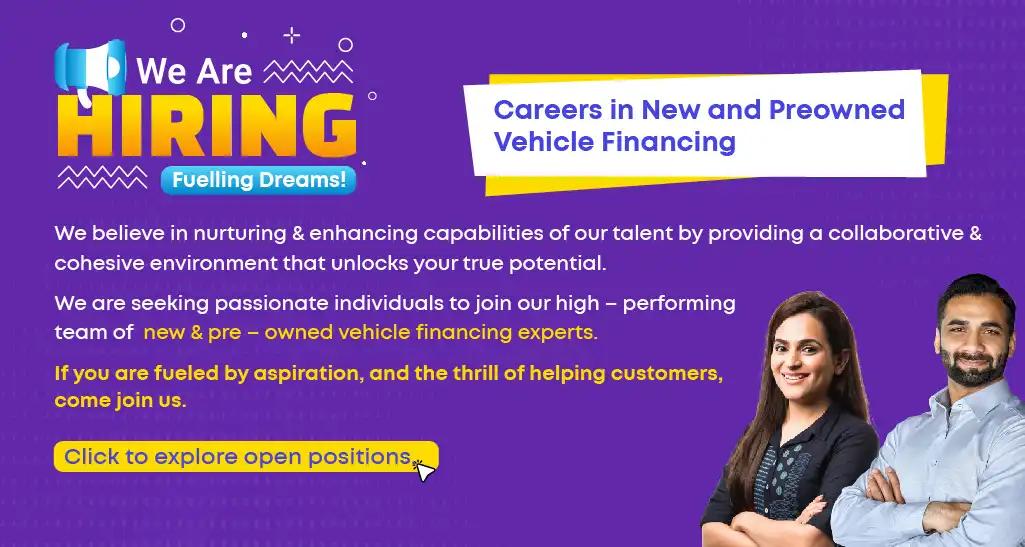 We Are
HIRING
Fuelling Dreams!

Careers in New and Preowned Vehicle Financing

We believe in nurturing & enhancing capabilities of our talent by providing a collaborative & cohesive environment that unlocks your true potential.

We are seeking passionate individuals to join our high – performing team of new & pre – owned vehicle financing experts.

If you are fueled by aspiration, and the thrill of helping customers, come join us.

Click to explore open positions